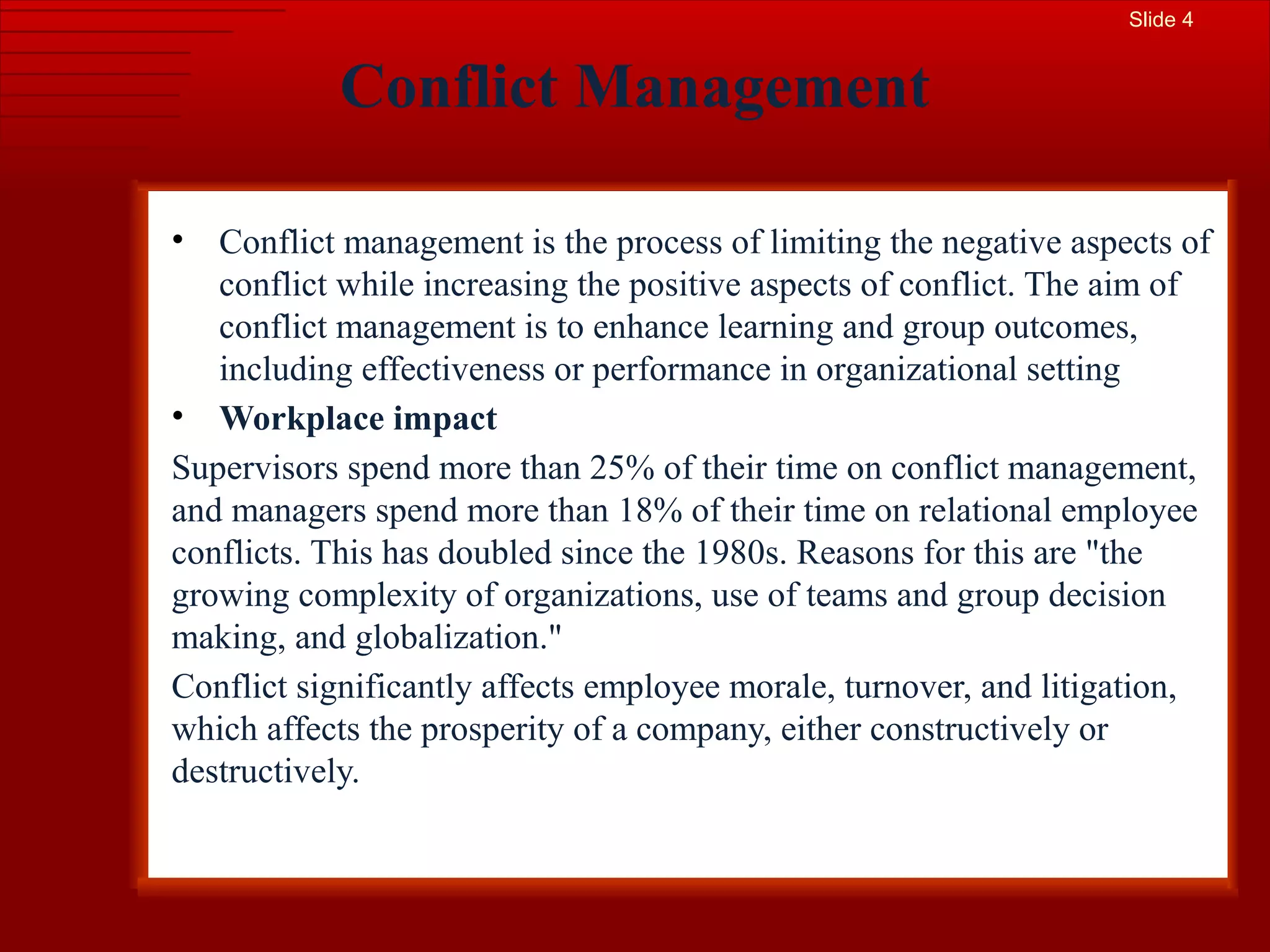 Slide 4

Conflict Management

• Conflict management is the process of limiting the negative aspects of conflict while increasing the positive aspects of conflict. The aim of conflict management is to enhance learning and group outcomes, including effectiveness or performance in organizational setting

• Workplace impact

Supervisors spend more than 25% of their time on conflict management, and managers spend more than 18% of their time on relational employee conflicts. This has doubled since the 1980s. Reasons for this are "the growing complexity of organizations, use of teams and group decision making, and globalization."

Conflict significantly affects employee morale, turnover, and litigation, which affects the prosperity of a company, either constructively or destructively.